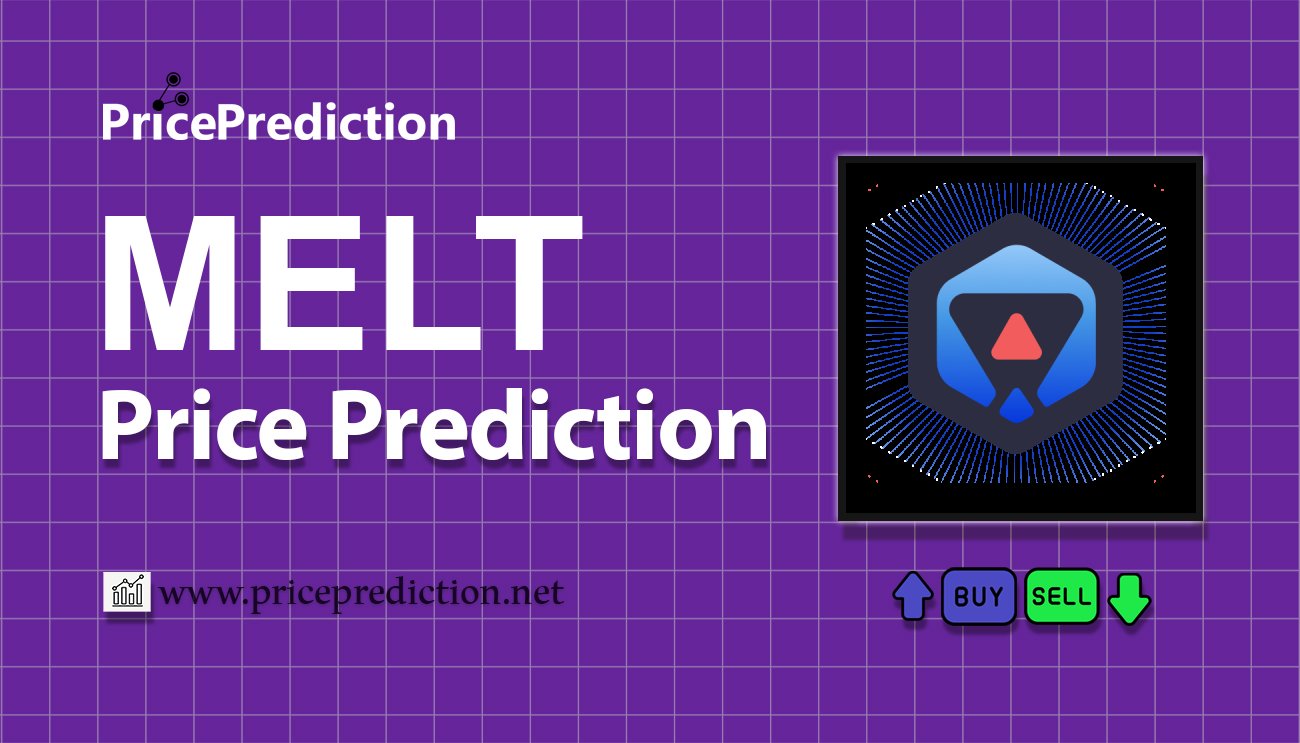 PricePrediction

MELT
Price Prediction

www.priceprediction.net

BUY SELL